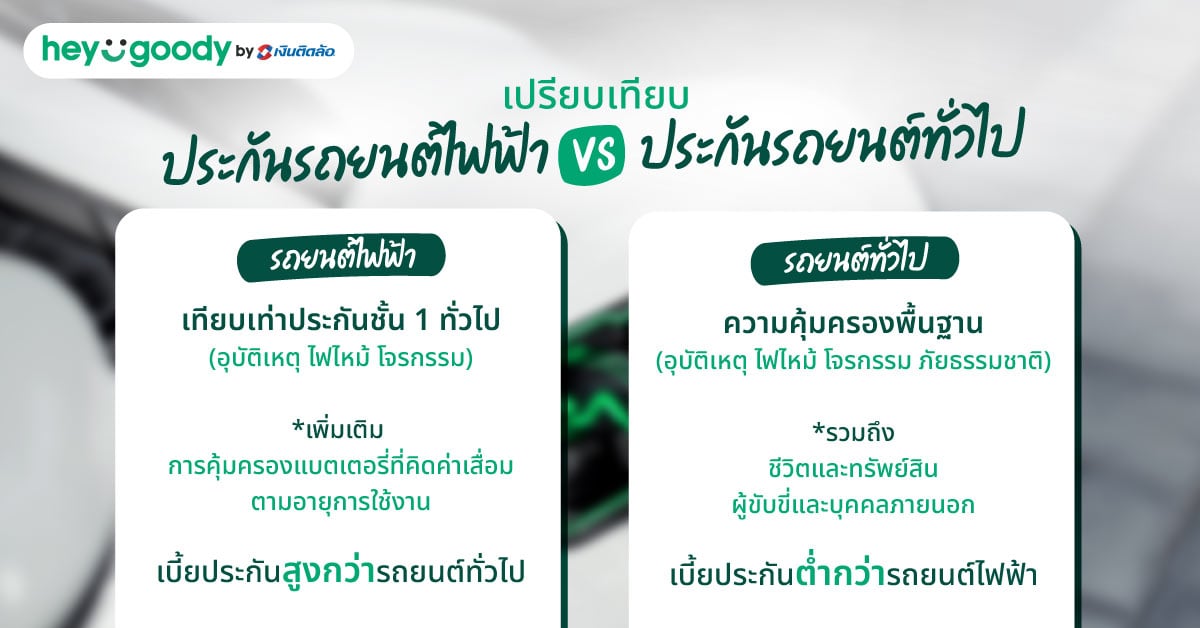 hey goody by เงินติดล้อ

เปรียบเทียบ
ประกันรถยนต์ไฟฟ้า VS ประกันรถยนต์ทั่วไป

รถยนต์ไฟฟ้า

เทียบเท่าประกันชั้น 1 ทั่วไป
(อุบัติเหตุ ไฟไหม้ โจรกรรม)

*เพิ่มเติม
การคุ้มครองแบตเตอรี่ที่คิดค่าเสื่อม
ตามอายุการใช้งาน

เบี้ยประกันสูงกว่ารถยนต์ทั่วไป

รถยนต์ทั่วไป

ความคุ้มครองพื้นฐาน
(อุบัติเหตุ ไฟไหม้ โจรกรรม ภัยธรรมชาติ)

*รวมถึง
ชีวิตและทรัพย์สิน
ผู้ขับขี่และบุคคลภายนอก

เบี้ยประกันต่ำกว่ารถยนต์ไฟฟ้า